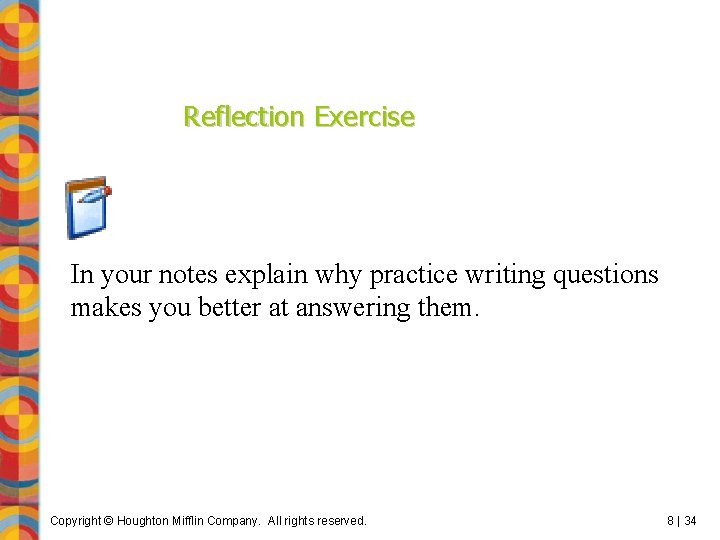 Reflection Exercise

In your notes explain why practice writing questions makes you better at answering them.

Copyright © Houghton Mifflin Company. All rights reserved.

8 | 34